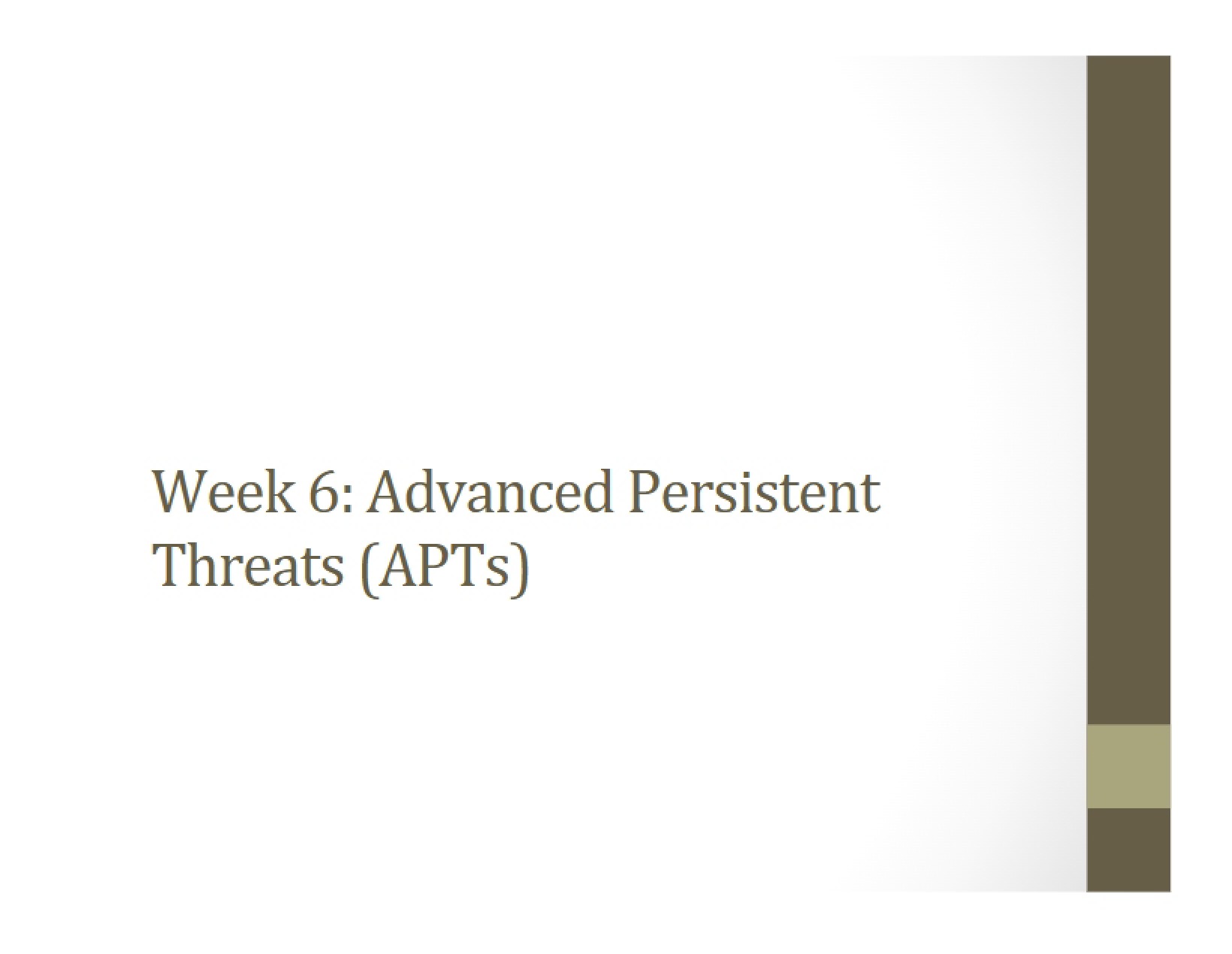 Week 6: Advanced Persistent Threats (APTs)